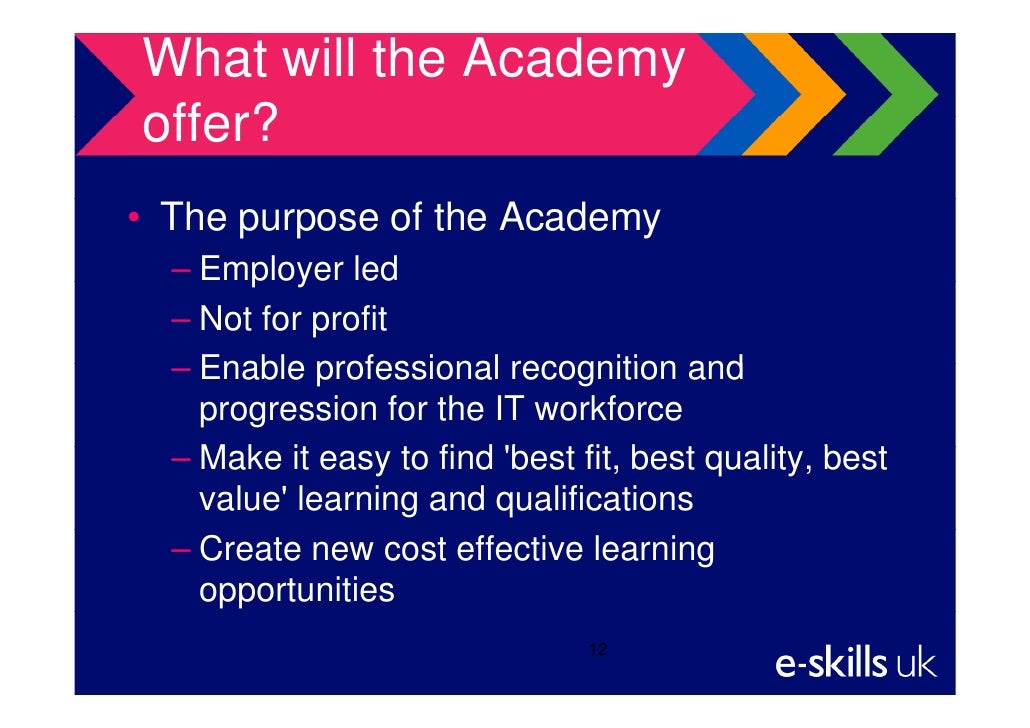 What will the Academy offer?

• The purpose of the Academy
– Employer led
– Not for profit
– Enable professional recognition and progression for the IT workforce
– Make it easy to find 'best fit, best quality, best value' learning and qualifications
– Create new cost effective learning opportunities

12

e-skills uk